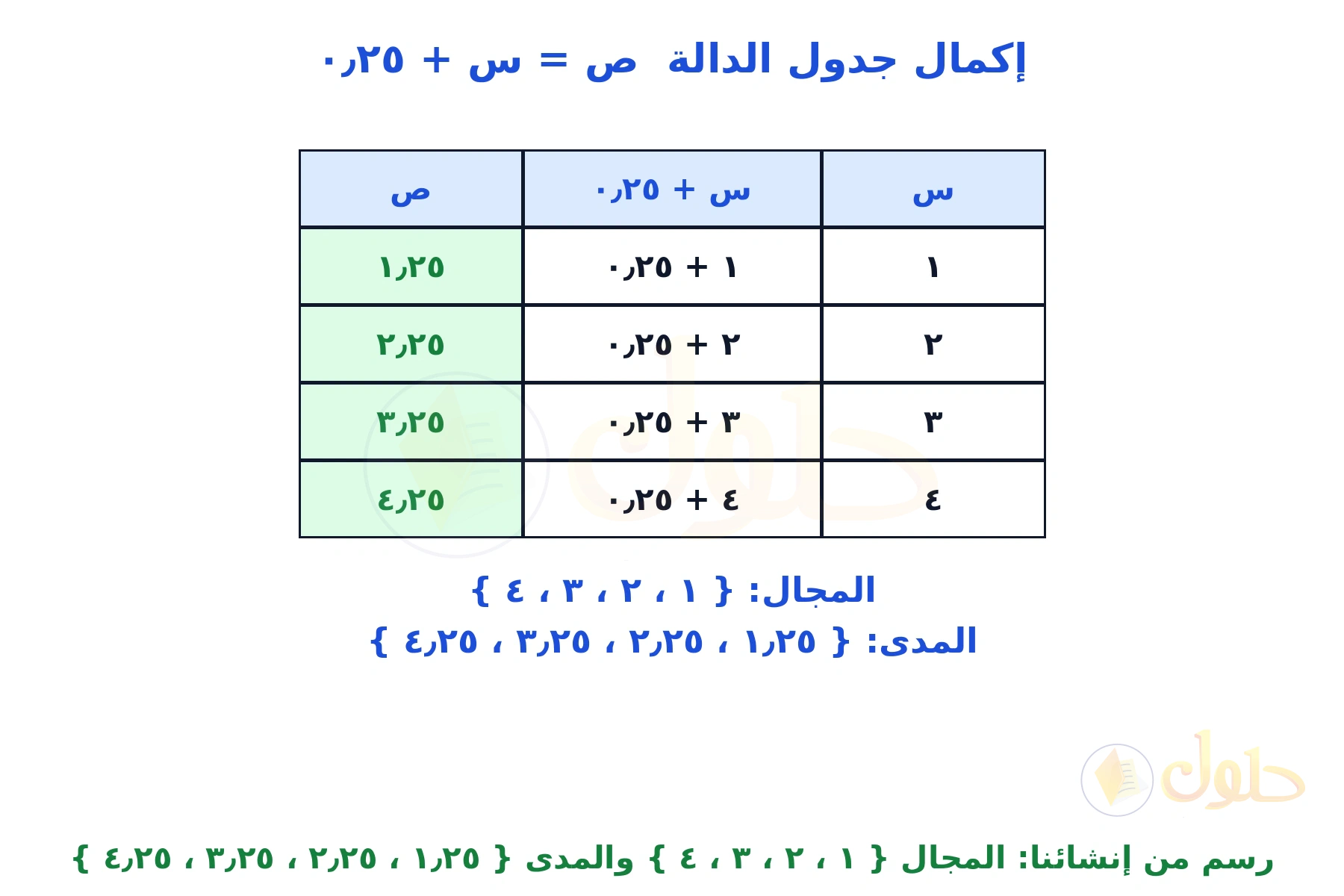 إكمال جدول الدالة ص = س + ٠٫٢٥

| س | س + ٠٫٢٥ | ص |
|---|---|---|
| ١ | ١ + ٠٫٢٥ | ١٫٢٥ |
| ٢ | ٢ + ٠٫٢٥ | ٢٫٢٥ |
| ٣ | ٣ + ٠٫٢٥ | ٣٫٢٥ |
| ٤ | ٤ + ٠٫٢٥ | ٤٫٢٥ |

المجال: { ١ ، ٢ ، ٣ ، ٤ }
المدى: { ١٫٢٥ ، ٢٫٢٥ ، ٣٫٢٥ ، ٤٫٢٥ }

حلول

رسم من إنشائنا: المجال { ١ ، ٢ ، ٣ ، ٤ } والمدى { ١٫٢٥ ، ٢٫٢٥ ، ٣٫٢٥ ، ٤٫٢٥ }